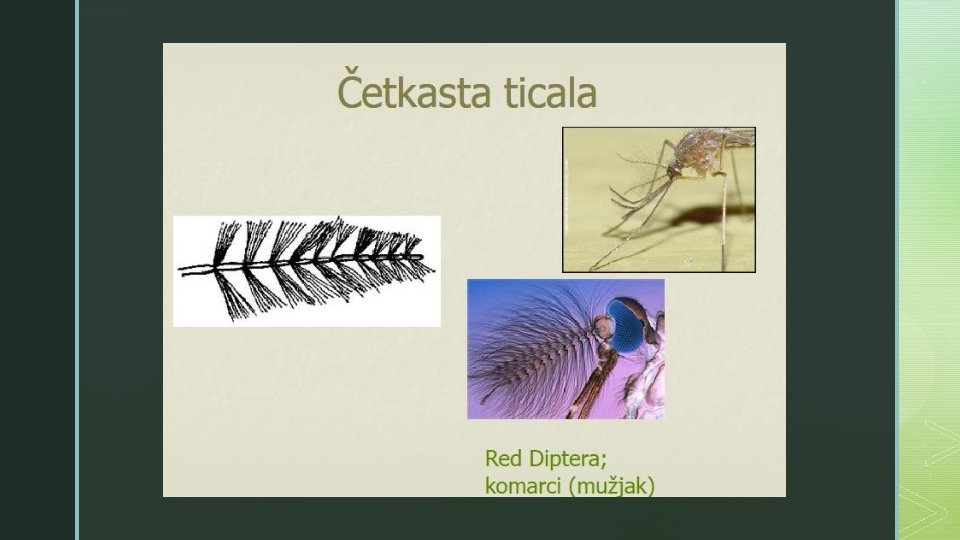 Četkasta ticala

Red Diptera;
komarci (mužjak)